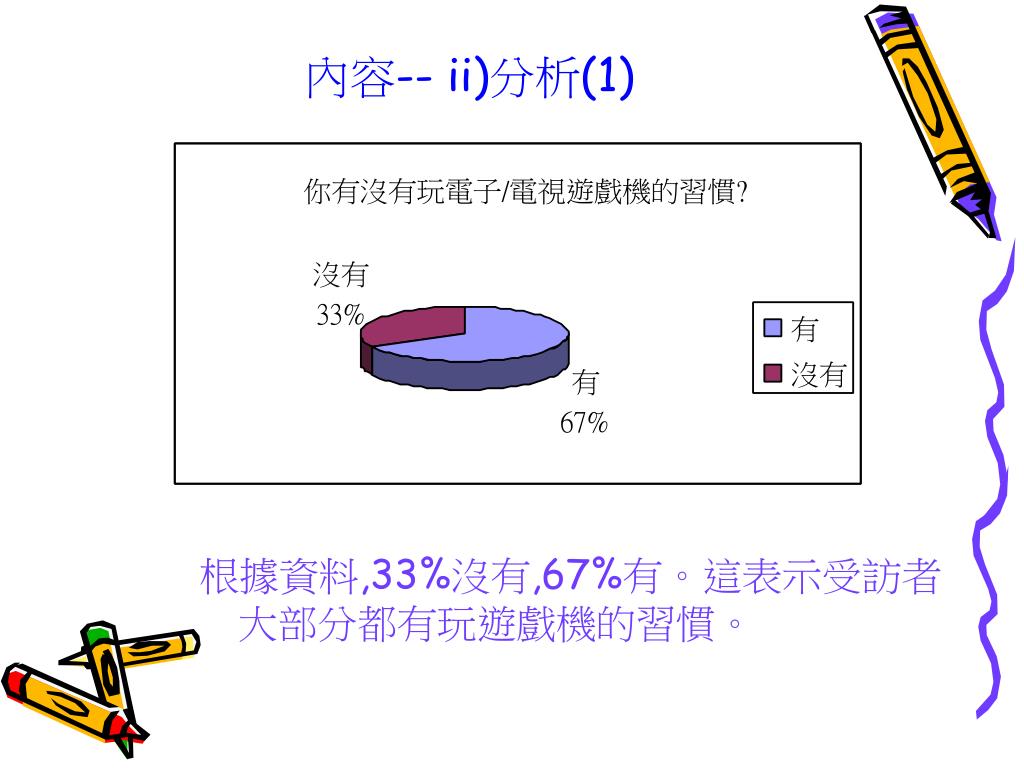 內容-- ii)分析(1)

你有沒有玩電子/電視遊戲機的習慣?

沒有
33%

有
67%

有
沒有

根據資料,33%沒有,67%有。這表示受訪者大部分都有玩遊戲機的習慣。